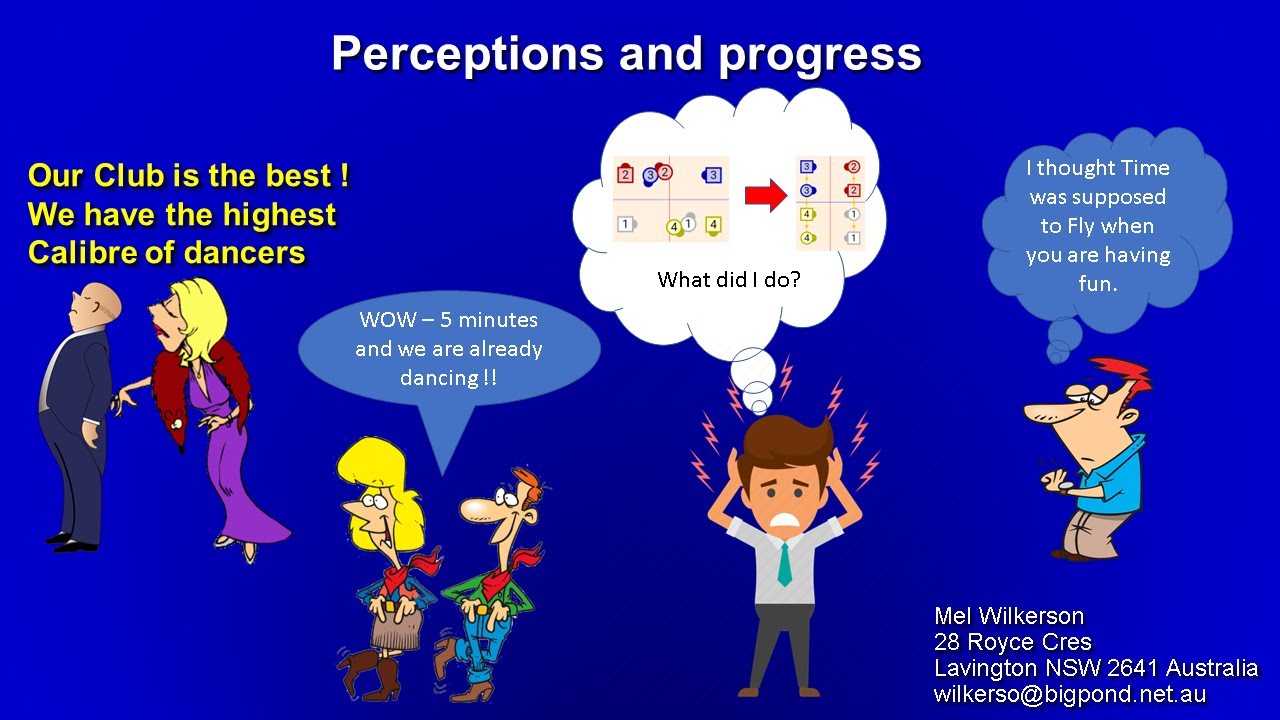 Perceptions and progress

Our Club is the best !
We have the highest
Calibre of dancers

WOW – 5 minutes and we are already dancing !!

2 3 2 3
1 4 1 4

3 2
3 2
4 1
4 1

What did I do?

I thought Time was supposed to Fly when you are having fun.

Mel Wilkerson
28 Royce Cres
Lavington NSW 2641 Australia
wilkerso@bigpond.net.au